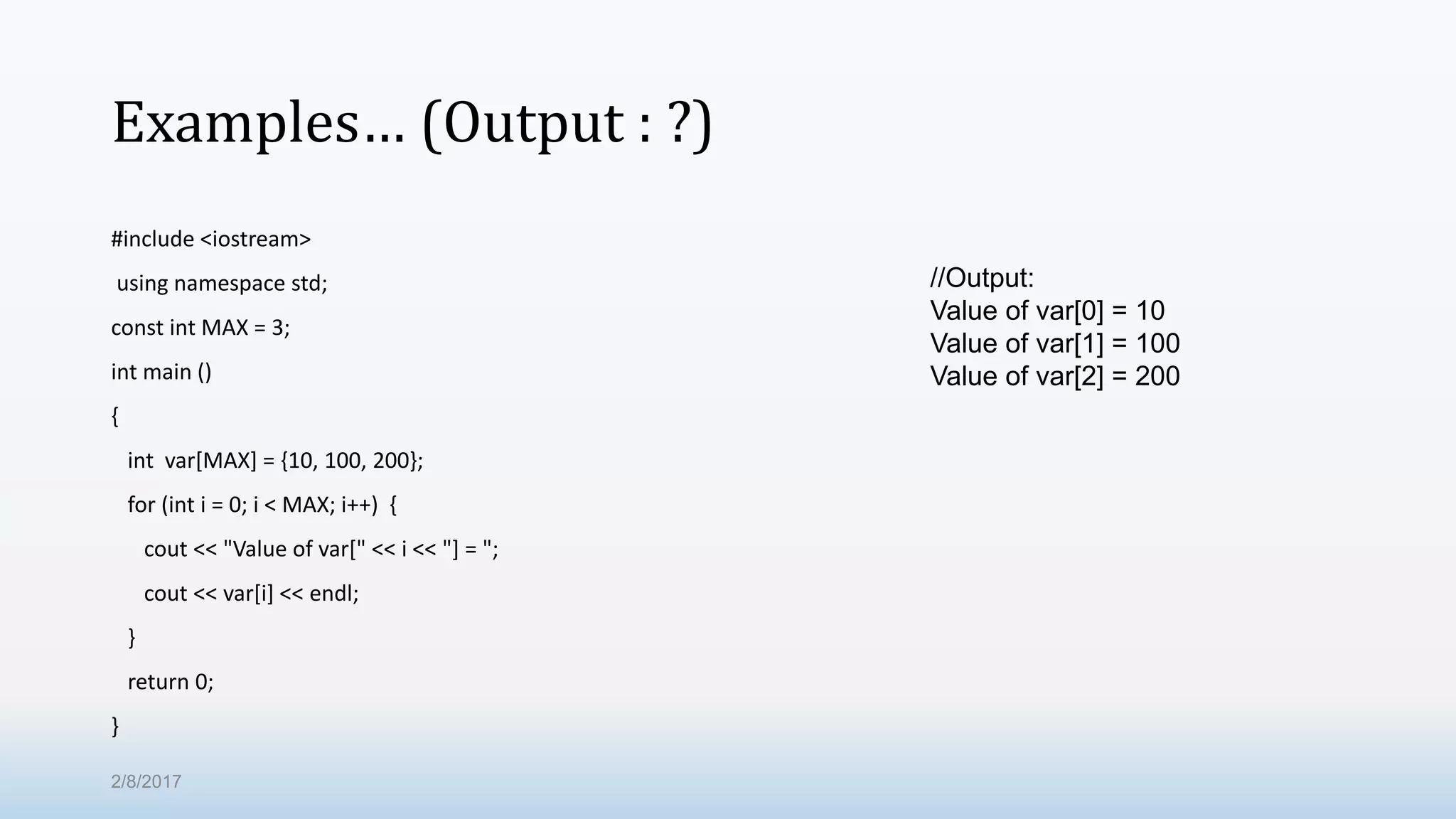 Examples… (Output : ?)

#include <iostream>

using namespace std;

const int MAX = 3;

int main ()

{

int var[MAX] = {10, 100, 200};

for (int i = 0; i < MAX; i++) {

cout << "Value of var[" << i << "] = ";

cout << var[i] << endl;

}

return 0;

}

//Output:
Value of var[0] = 10
Value of var[1] = 100
Value of var[2] = 200

2/8/2017